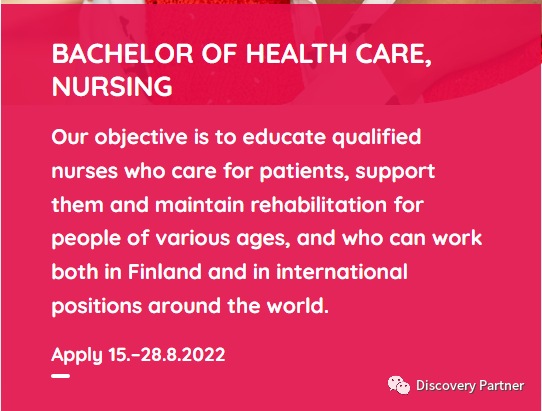 BACHELOR OF HEALTH CARE, NURSING

Our objective is to educate qualified nurses who care for patients, support them and maintain rehabilitation for people of various ages, and who can work both in Finland and in international positions around the world.

Apply 15.–28.8.2022

Discovery Partner